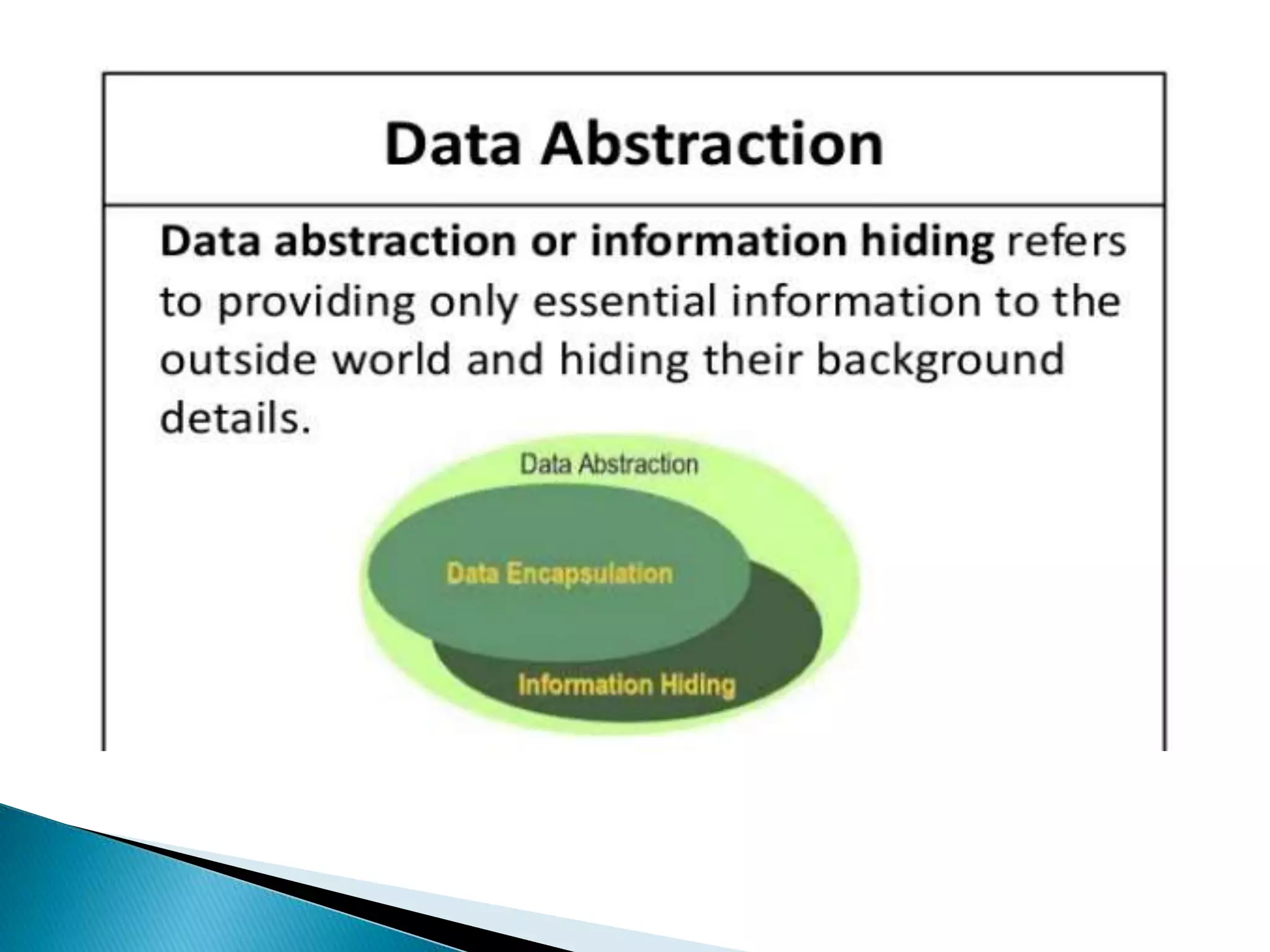 Data Abstraction

Data abstraction or information hiding refers to providing only essential information to the outside world and hiding their background details.

Data Abstraction

Data Encapsulation

Information Hiding